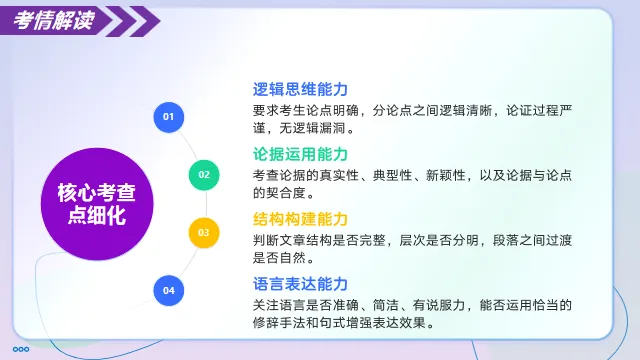 考情解读

核心考查点细化

01

逻辑思维能力
要求考生论点明确，分论点之间逻辑清晰，论证过程严谨，无逻辑漏洞。

02

论据运用能力
考查论据的真实性、典型性、新颖性，以及论据与论点的契合度。

03

结构构建能力
判断文章结构是否完整，层次是否分明，段落之间过渡是否自然。

04

语言表达能力
关注语言是否准确、简洁、有说服力，能否运用恰当的修辞手法和句式增强表达效果。